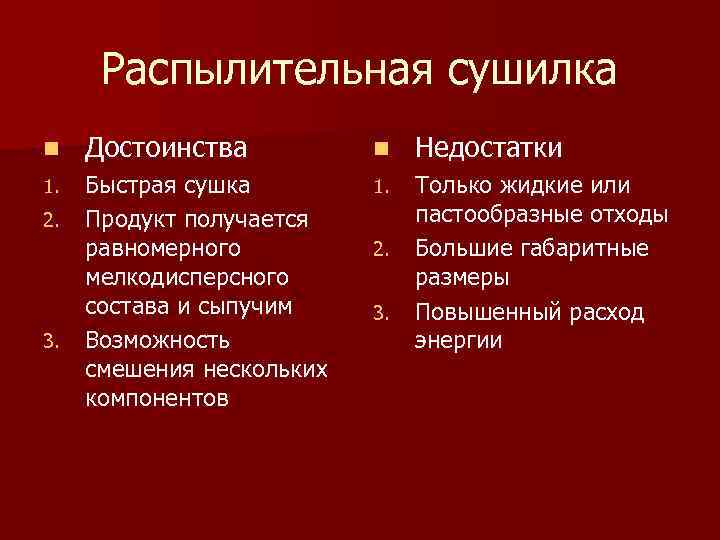 Распылительная сушилка

Достоинства
1. Быстрая сушка
2. Продукт получается равномерного мелкодисперсного состава и сыпучим
3. Возможность смешения нескольких компонентов

Недостатки
1. Только жидкие или пастообразные отходы
2. Большие габаритные размеры
3. Повышенный расход энергии